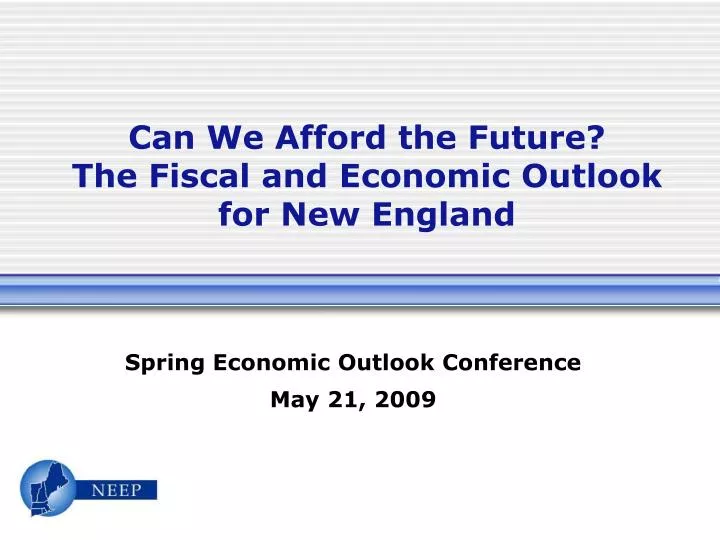 Can We Afford the Future?
The Fiscal and Economic Outlook for New England

Spring Economic Outlook Conference

May 21, 2009

NEEP